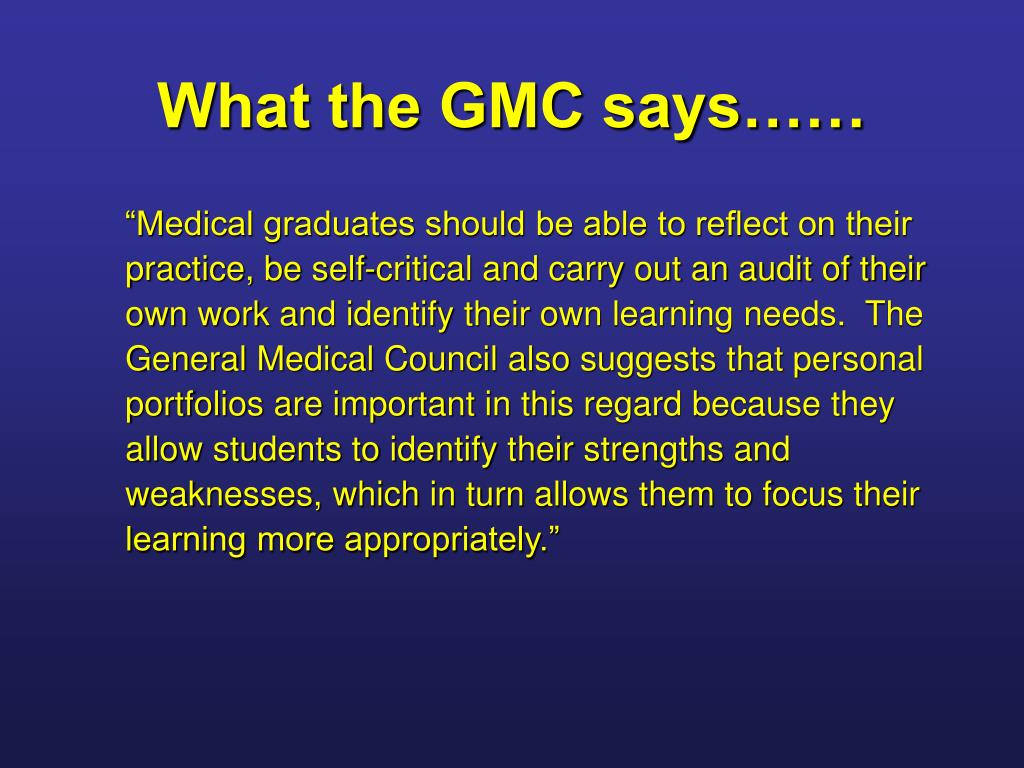 What the GMC says……

“Medical graduates should be able to reflect on their practice, be self-critical and carry out an audit of their own work and identify their own learning needs. The General Medical Council also suggests that personal portfolios are important in this regard because they allow students to identify their strengths and weaknesses, which in turn allows them to focus their learning more appropriately.”